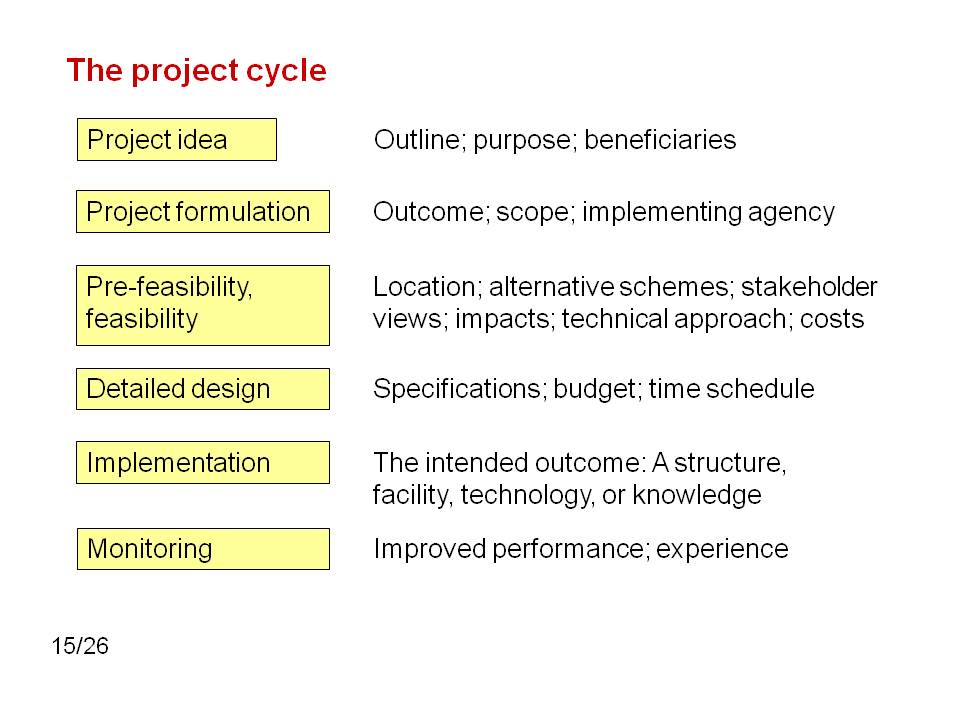 The project cycle

Project idea

Outline; purpose; beneficiaries

Project formulation

Outcome; scope; implementing agency

Pre-feasibility, feasibility

Location; alternative schemes; stakeholder views; impacts; technical approach; costs

Detailed design

Specifications; budget; time schedule

Implementation

The intended outcome: A structure, facility, technology, or knowledge

Monitoring

Improved performance; experience

15/26